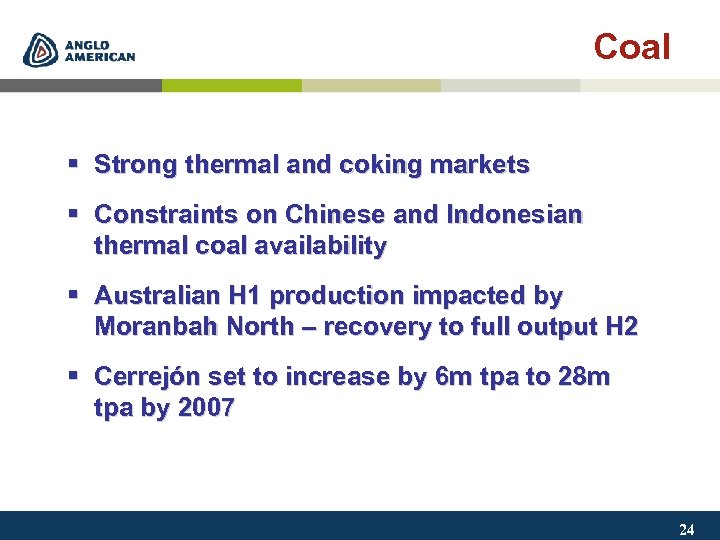 ANGLO AMERICAN

Coal

▪ Strong thermal and coking markets

▪ Constraints on Chinese and Indonesian thermal coal availability

▪ Australian H1 production impacted by Moranbah North – recovery to full output H2

▪ Cerrejón set to increase by 6m tpa to 28m tpa by 2007

24